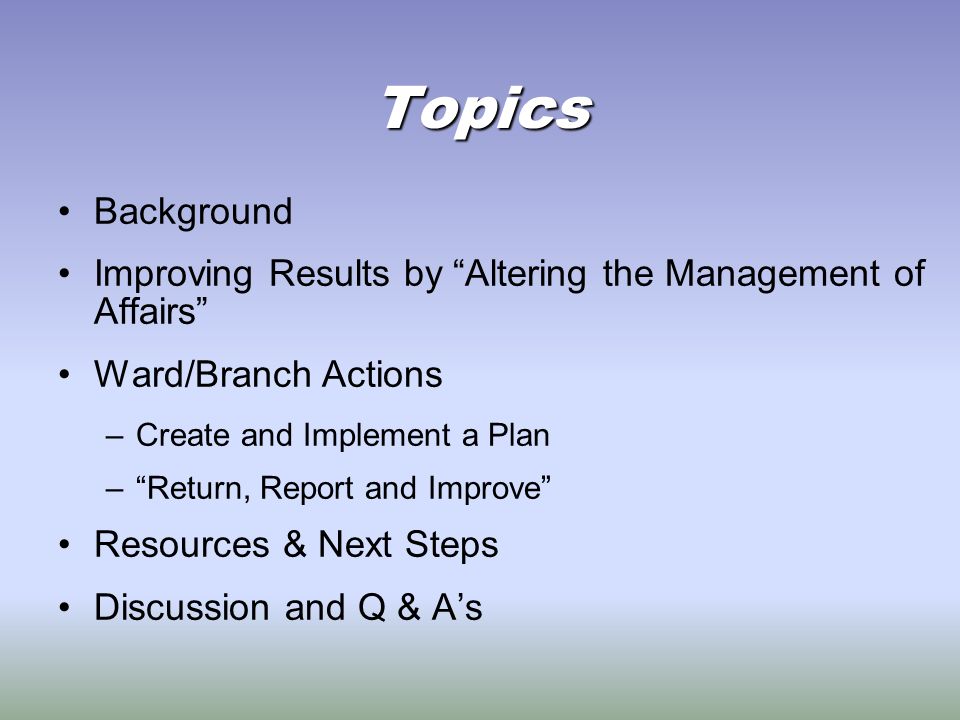 Topics

• Background
• Improving Results by “Altering the Management of Affairs”
• Ward/Branch Actions
– Create and Implement a Plan
– “Return, Report and Improve”
• Resources & Next Steps
• Discussion and Q & A’s